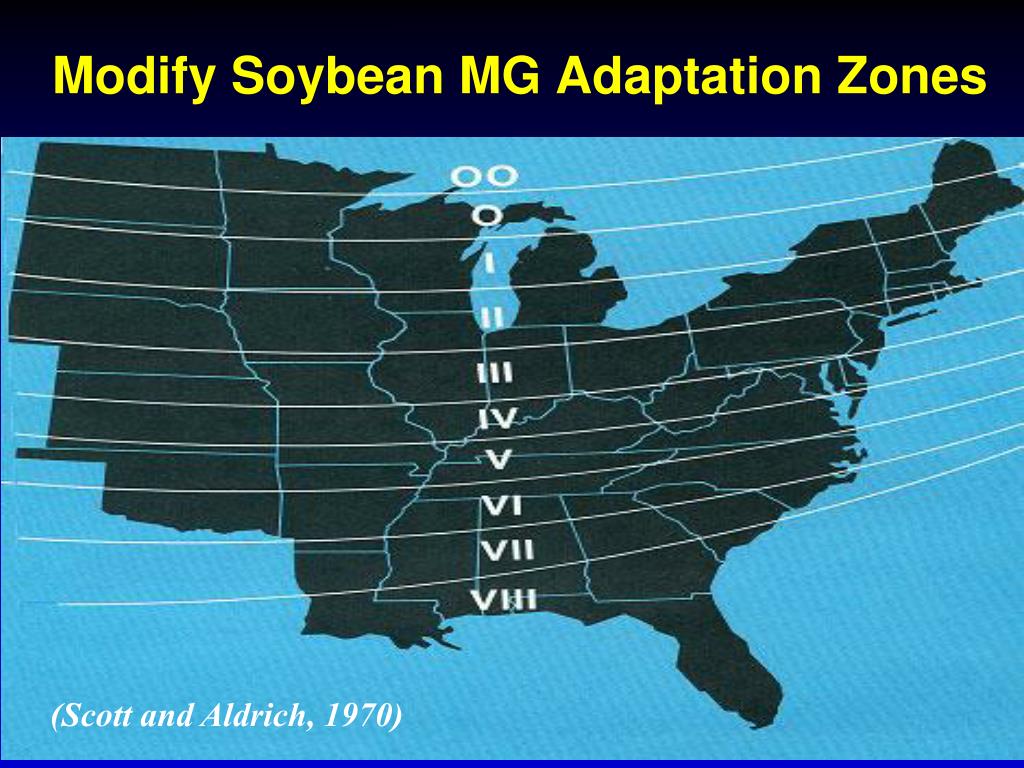 Modify Soybean MG Adaptation Zones

OO

O

I

II

III

IV

V

VI

VII

VIII

(Scott and Aldrich, 1970)